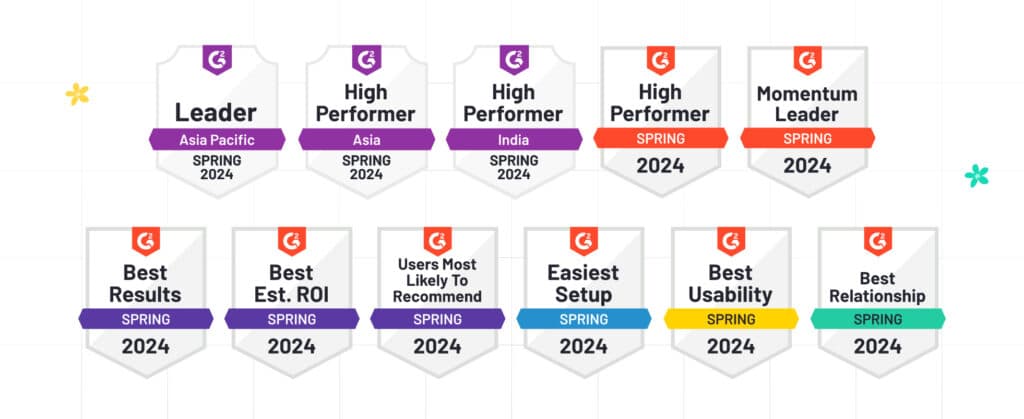 G2
Leader
Asia Pacific
SPRING
2024

G2
High Performer
Asia
SPRING
2024

G2
High Performer
India
SPRING
2024

G2
High Performer
SPRING
2024

G2
Momentum Leader
SPRING
2024

G2
Best Results
SPRING
2024

G2
Best Est. ROI
SPRING
2024

G2
Users Most Likely To Recommend
SPRING
2024

G2
Easiest Setup
SPRING
2024

G2
Best Usability
SPRING
2024

G2
Best Relationship
SPRING
2024